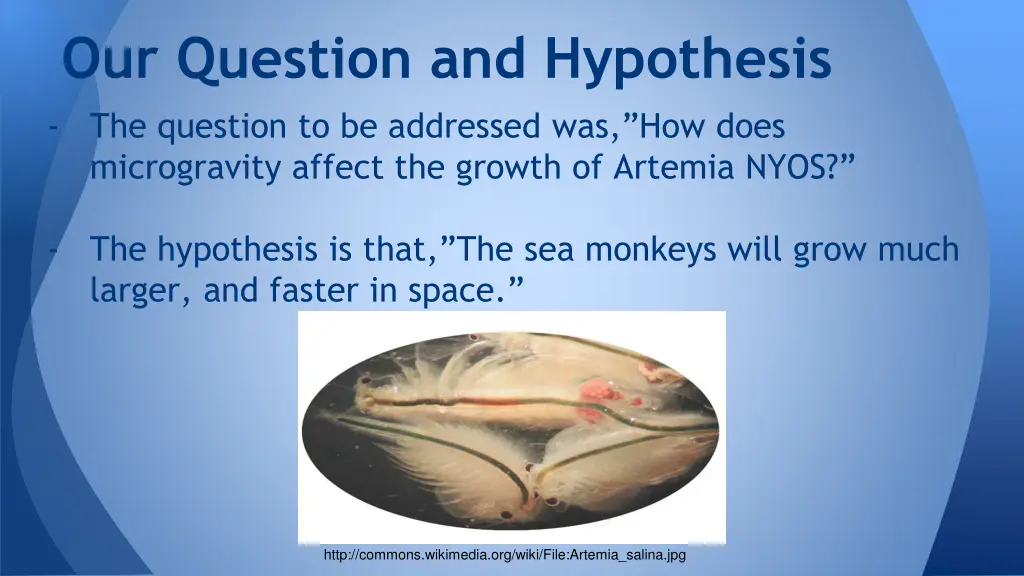 Our Question and Hypothesis

- The question to be addressed was,”How does microgravity affect the growth of Artemia NYOS?”

- The hypothesis is that,”The sea monkeys will grow much larger, and faster in space.”

http://commons.wikimedia.org/wiki/File:Artemia_salina.jpg